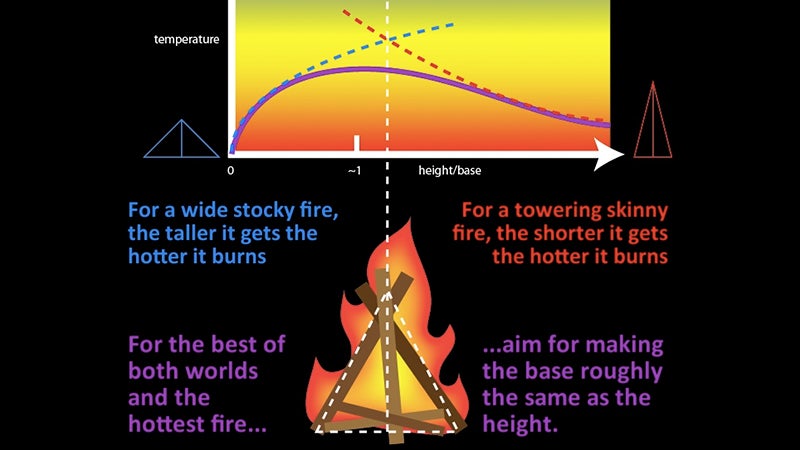 temperature

0

~1

height/base

For a wide stocky fire, the taller it gets the hotter it burns

For a towering skinny fire, the shorter it gets the hotter it burns

For the best of both worlds and the hottest fire...

...aim for making the base roughly the same as the height.